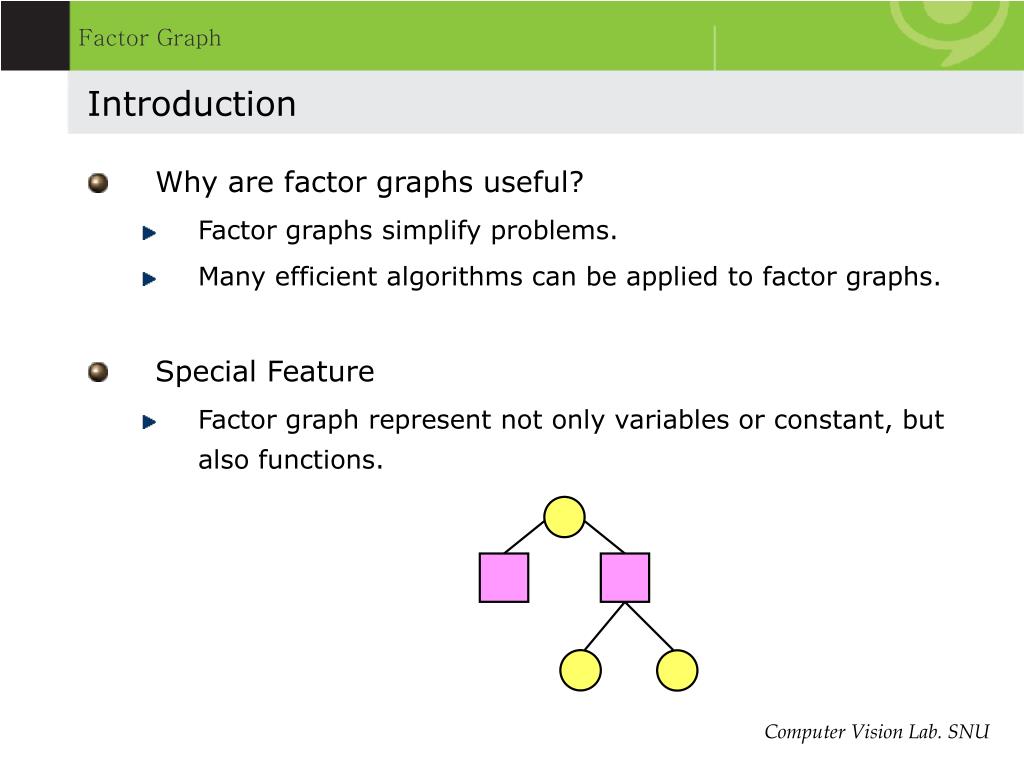 Factor Graph

Introduction

Why are factor graphs useful?

Factor graphs simplify problems.

Many efficient algorithms can be applied to factor graphs.

Special Feature

Factor graph represent not only variables or constant, but also functions.

Computer Vision Lab. SNU